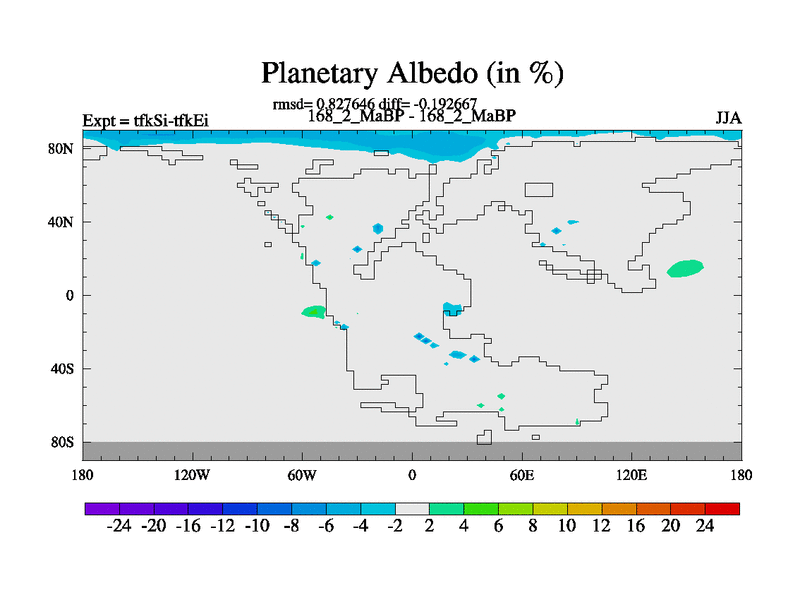 Planetary Albedo (in %)

rmsd= 0.827646 diff= -0.192667
Expt = tfkSi-tfkEi
168_2_MaBP - 168_2_MaBP
JJA

80N
40N
0
40S
80S

180
120W
60W
0
60E
120E
180

-24 -20 -16 -12 -10 -8 -6 -4 -2 2 4 6 8 10 12 16 20 24